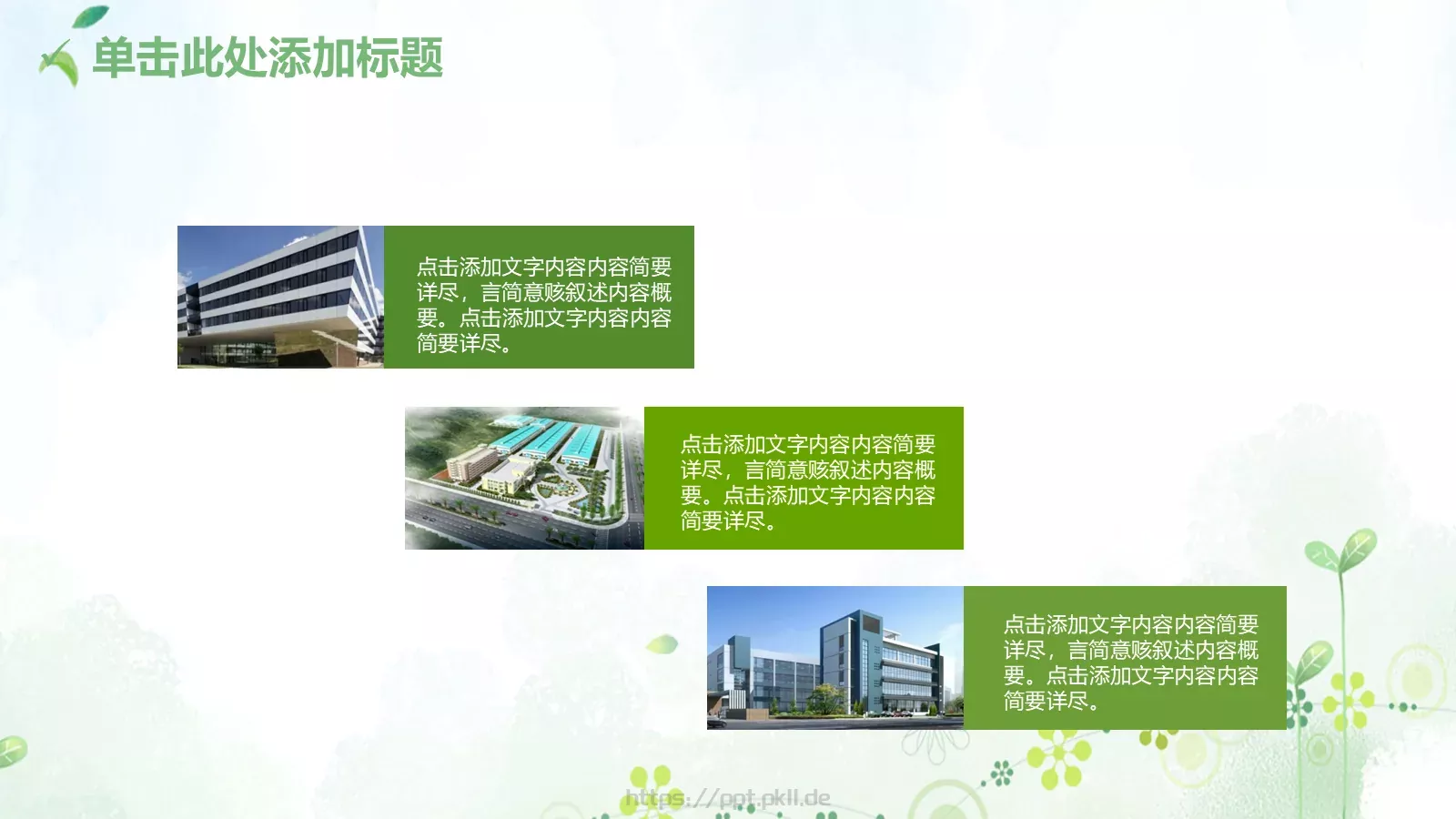 单击此处添加标题

点击添加文字内容内容简要详尽，言简意赅叙述内容概要。点击添加文字内容内容简要详尽。

点击添加文字内容内容简要详尽，言简意赅叙述内容概要。点击添加文字内容内容简要详尽。

点击添加文字内容内容简要详尽，言简意赅叙述内容概要。点击添加文字内容内容简要详尽。

https://ppt.pkll.de